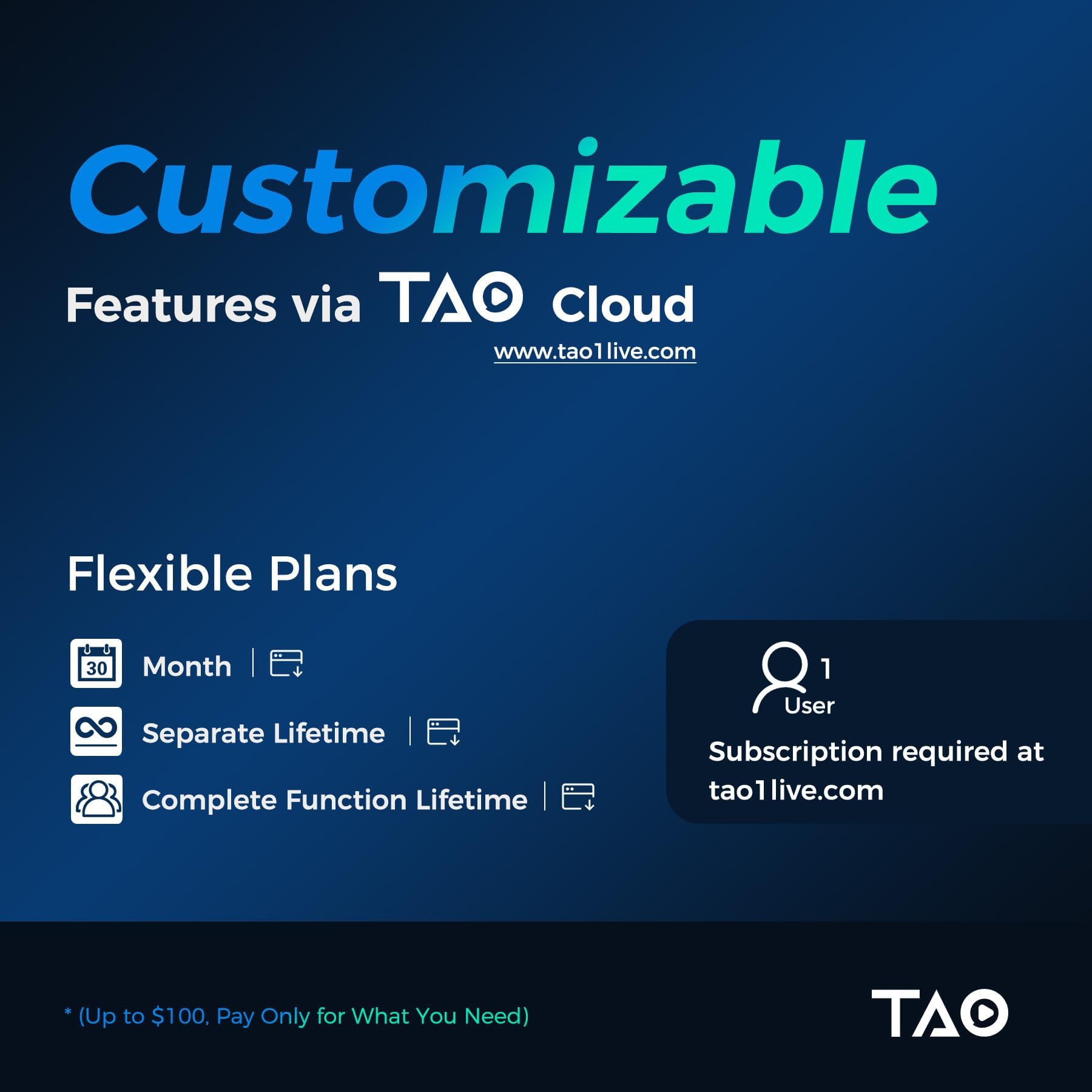 Customizable

Features via TAO Cloud

www.tao1live.com

Flexible Plans

30 Month

Separate Lifetime

Complete Function Lifetime

1 User

Subscription required at tao1live.com

* (Up to $100, Pay Only for What You Need)

TAO